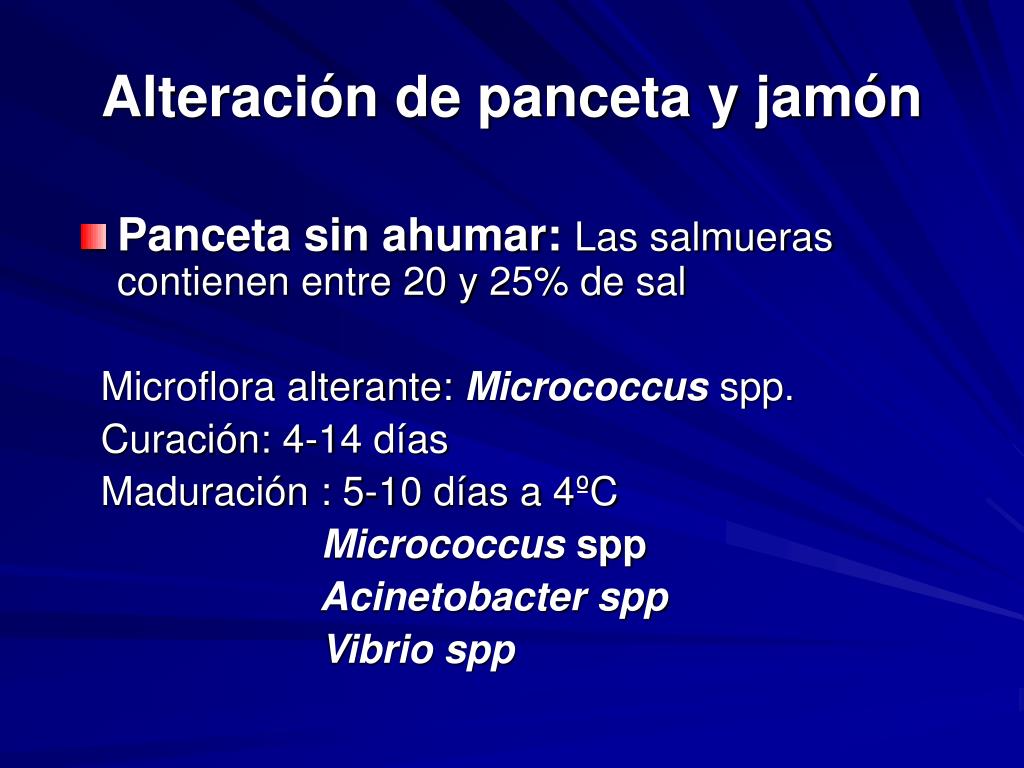 Alteración de panceta y jamón

Panceta sin ahumar: Las salmueras contienen entre 20 y 25% de sal

Microflora alterante: Micrococcus spp.
Curación: 4-14 días
Maduración : 5-10 días a 4ºC
Micrococcus spp
Acinetobacter spp
Vibrio spp